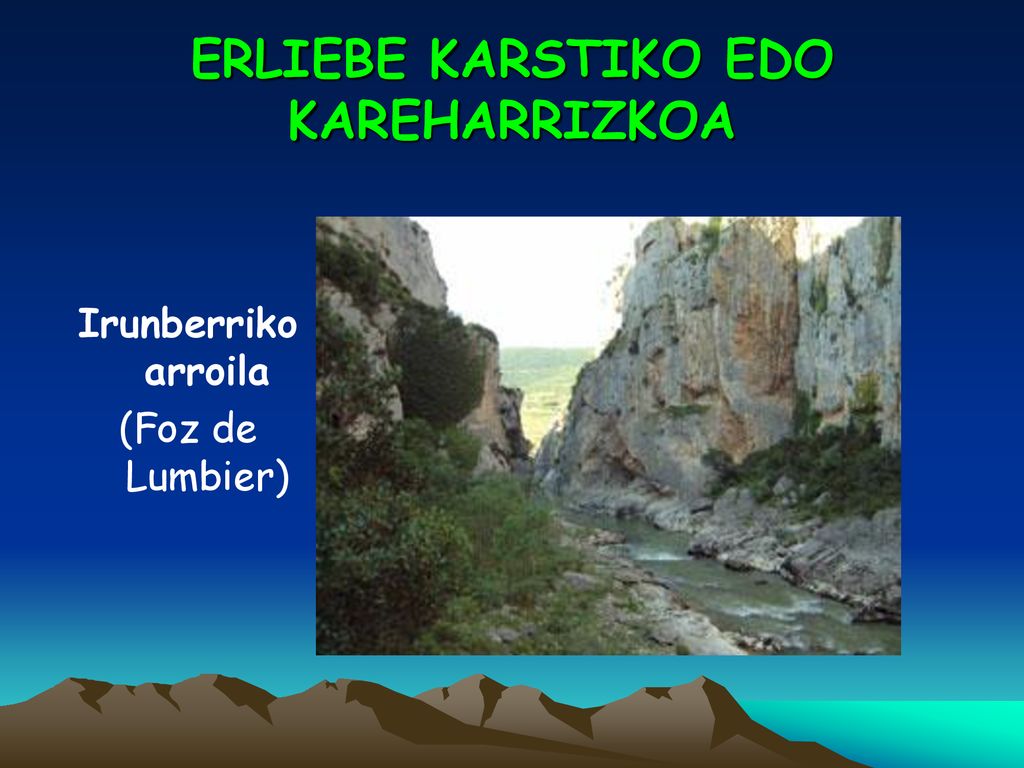 ERLIEBE KARSTIKO EDO KAREHARRIZKOA

Irunberriko arroila

(Foz de Lumbier)